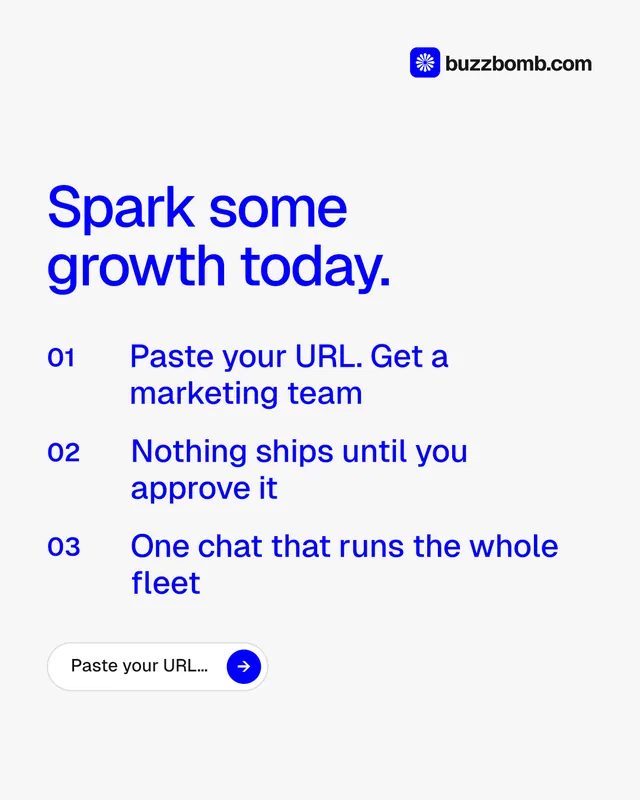 buzzbomb.com

Spark some growth today.

01 Paste your URL. Get a marketing team

02 Nothing ships until you approve it

03 One chat that runs the whole fleet

Paste your URL...